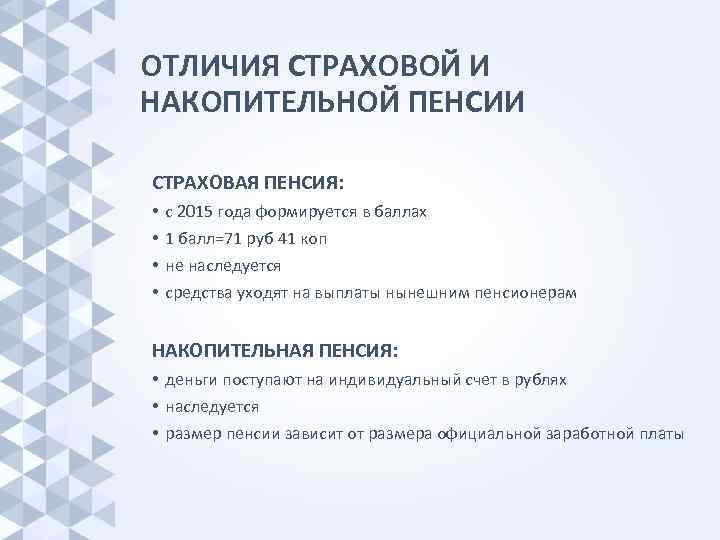 ОТЛИЧИЯ СТРАХОВОЙ И НАКОПИТЕЛЬНОЙ ПЕНСИИ

СТРАХОВАЯ ПЕНСИЯ:
• с 2015 года формируется в баллах
• 1 балл=71 руб 41 коп
• не наследуется
• средства уходят на выплаты нынешним пенсионерам

НАКОПИТЕЛЬНАЯ ПЕНСИЯ:
• деньги поступают на индивидуальный счет в рублях
• наследуется
• размер пенсии зависит от размера официальной заработной платы